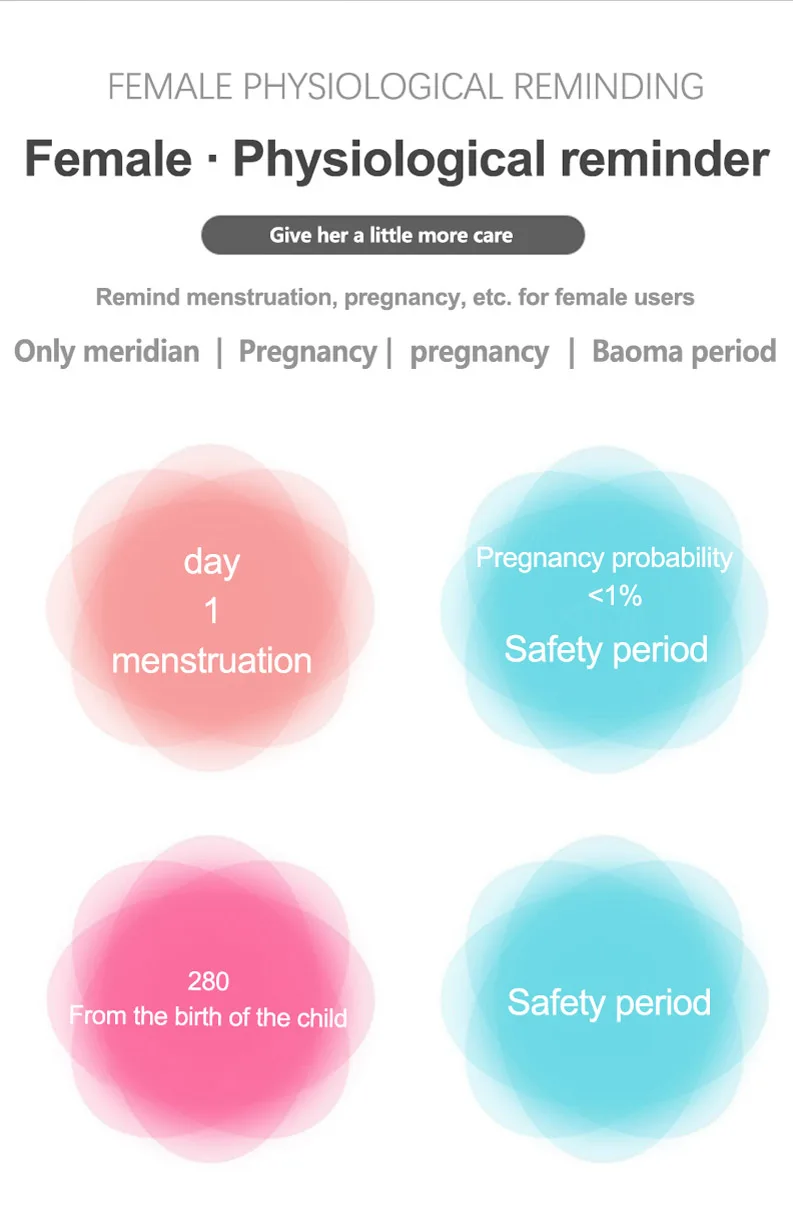 FEMALE PHYSIOLOGICAL REMINDING

Female · Physiological reminder

Give her a little more care

Remind menstruation, pregnancy, etc. for female users

Only meridian | Pregnancy | pregnancy | Baoma period

day
1
menstruation

Pregnancy probability
<1%
Safety period

280
From the birth of the child

Safety period